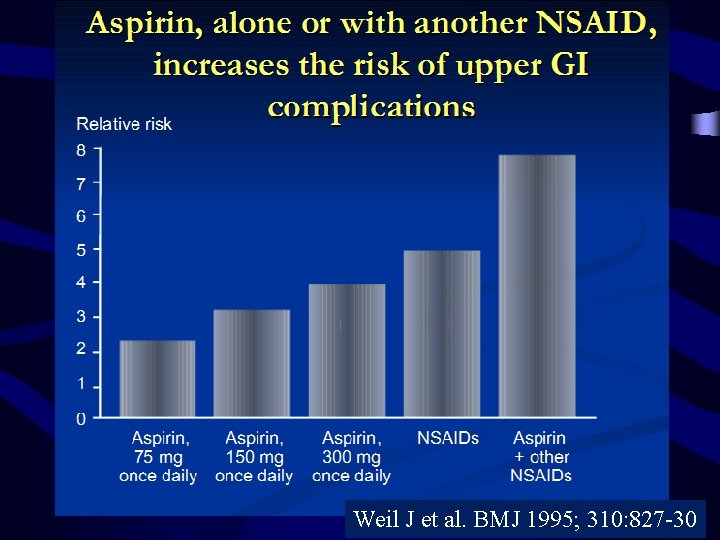 Aspirin, alone or with another NSAID, increases the risk of upper GI complications

Relative risk
8
7
6
5
4
3
2
1
0

Aspirin, 75 mg once daily
Aspirin, 150 mg once daily
Aspirin, 300 mg once daily
NSAIDs
Aspirin + other NSAIDs

Weil J et al. BMJ 1995; 310:827-30